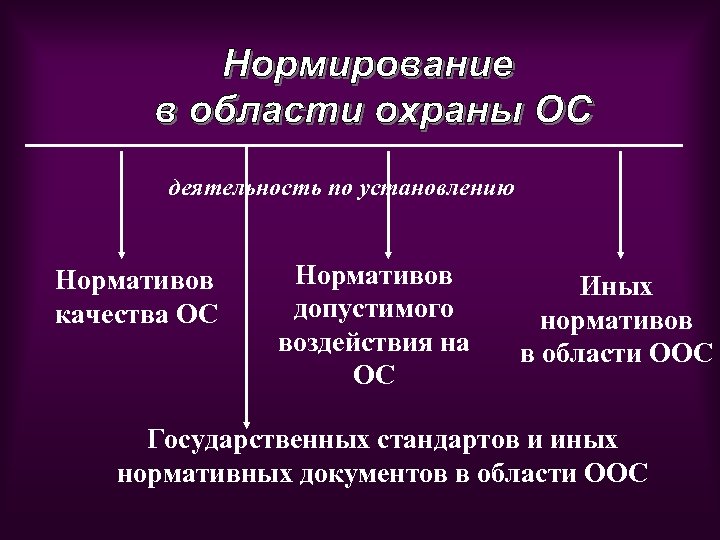 Нормирование
в области охраны ОС

деятельность по установлению

Нормативов качества ОС

Нормативов допустимого воздействия на ОС

Иных нормативов в области ООС

Государственных стандартов и иных нормативных документов в области ООС